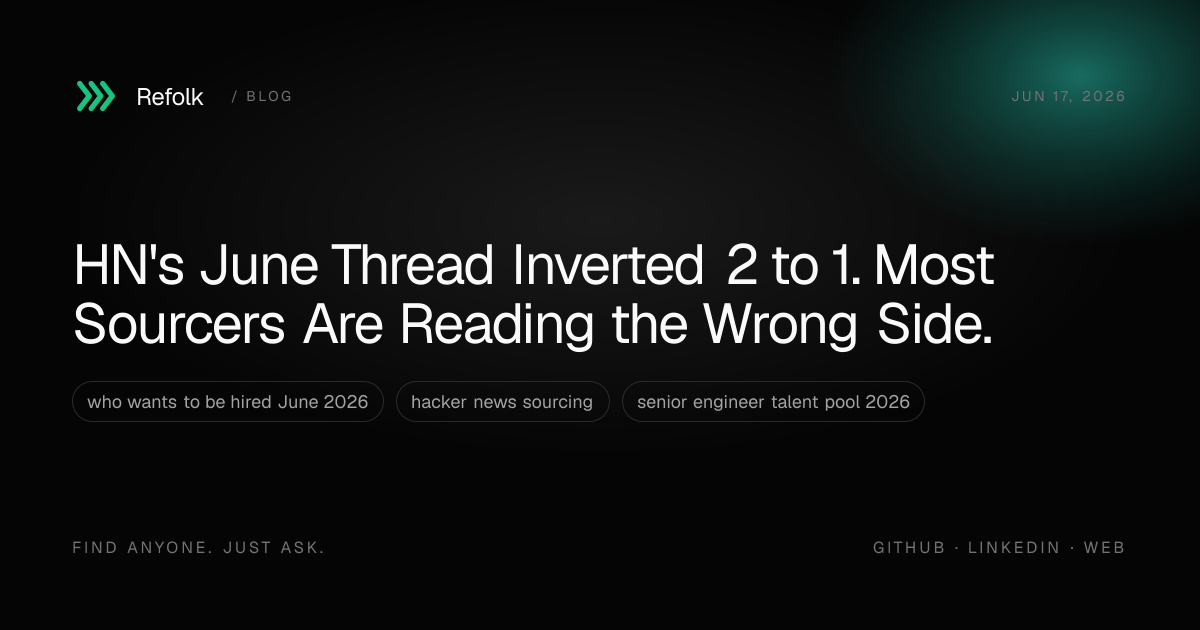 Refolk / BLOG

JUN 17, 2026

HN's June Thread Inverted 2 to 1. Most Sourcers Are Reading the Wrong Side.

who wants to be hired June 2026

hacker news sourcing

senior engineer talent pool 2026

FIND ANYONE. JUST ASK.

GITHUB · LINKEDIN · WEB